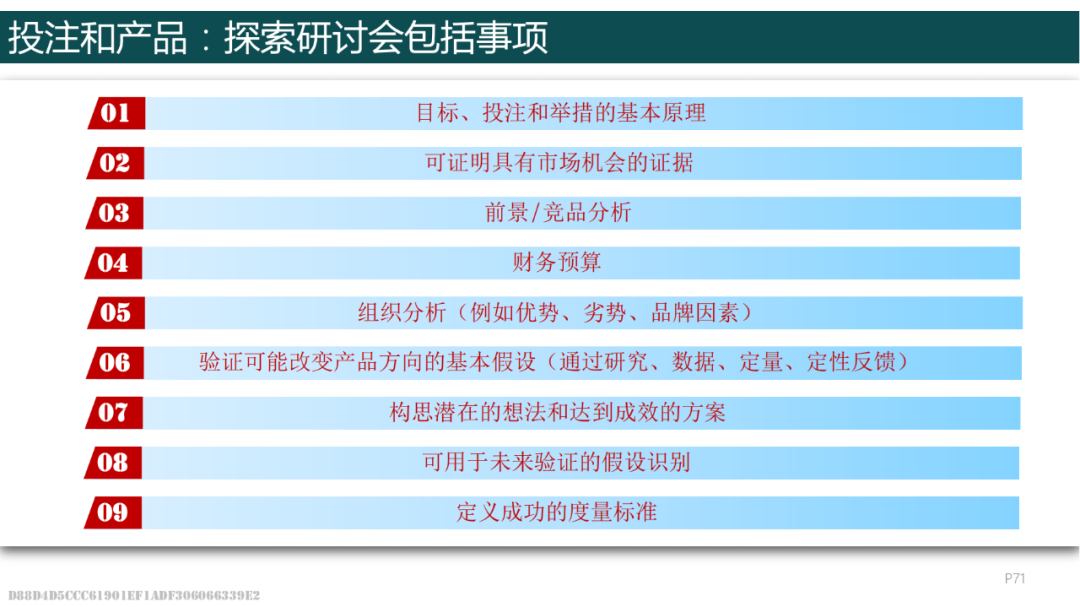 投注和产品：探索研讨会包括事项

01 目标、投注和举措的基本原理

02 可证明具有市场机会的证据

03 前景/竞品分析

04 财务预算

05 组织分析（例如优势、劣势、品牌因素）

06 验证可能改变产品方向的基本假设（通过研究、数据、定量、定性反馈）

07 构思潜在的想法和达到成效的方案

08 可用于未来验证的假设识别

09 定义成功的度量标准

P71

D88D4D5CCC61901EF1ADF306066339E2